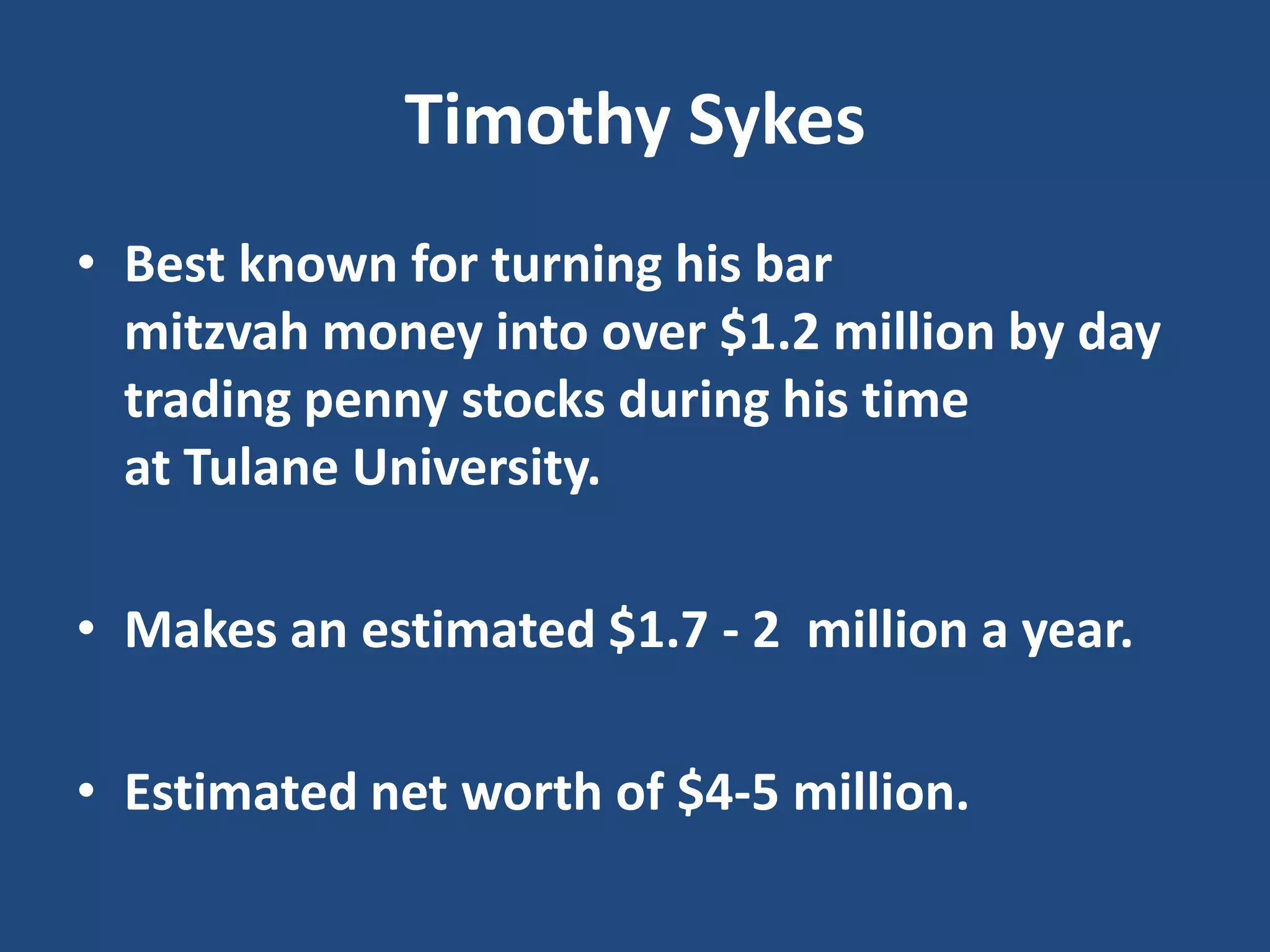 Timothy Sykes

• Best known for turning his bar mitzvah money into over \$1.2 million by day trading penny stocks during his time at Tulane University.

• Makes an estimated \$1.7 - 2 million a year.

• Estimated net worth of \$4-5 million.